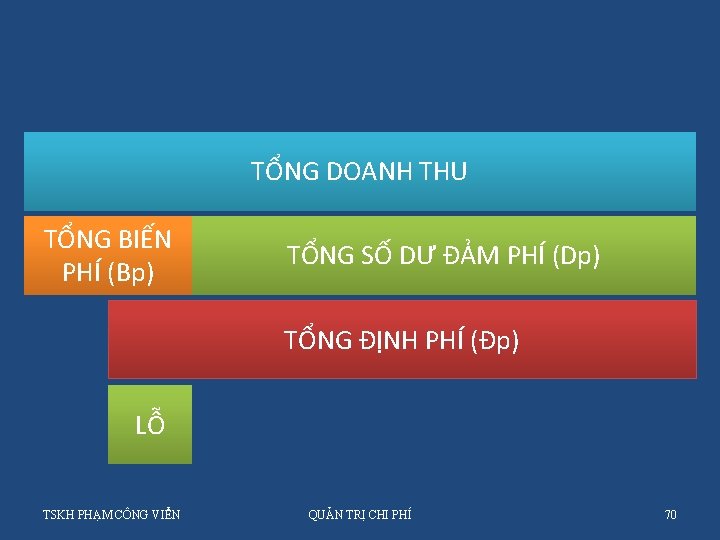 TỔNG DOANH THU

TỔNG BIẾN PHÍ (Bp)

TỔNG SỐ DƯ ĐẢM PHÍ (Dp)

TỔNG ĐỊNH PHÍ (Đp)

LỖ

TSKH PHẠM CÔNG VIỄN

QUẢN TRỊ CHI PHÍ

70